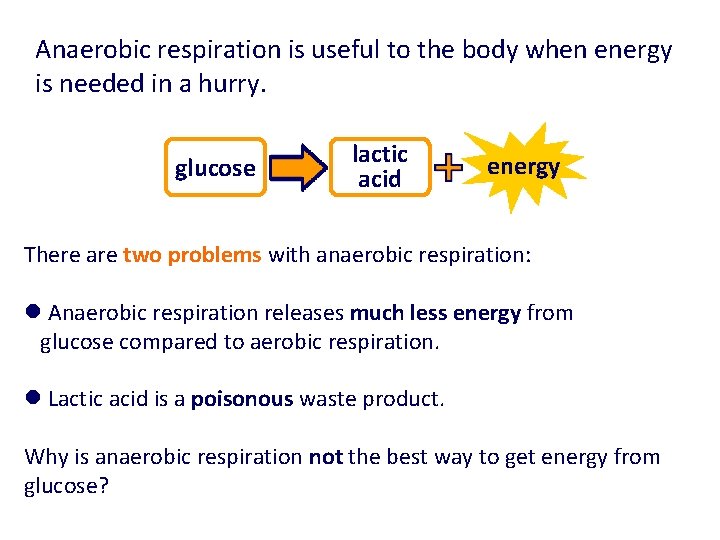 Anaerobic respiration is useful to the body when energy is needed in a hurry.

glucose

lactic acid

+

energy

There are two problems with anaerobic respiration:

• Anaerobic respiration releases much less energy from glucose compared to aerobic respiration.

• Lactic acid is a poisonous waste product.

Why is anaerobic respiration not the best way to get energy from glucose?